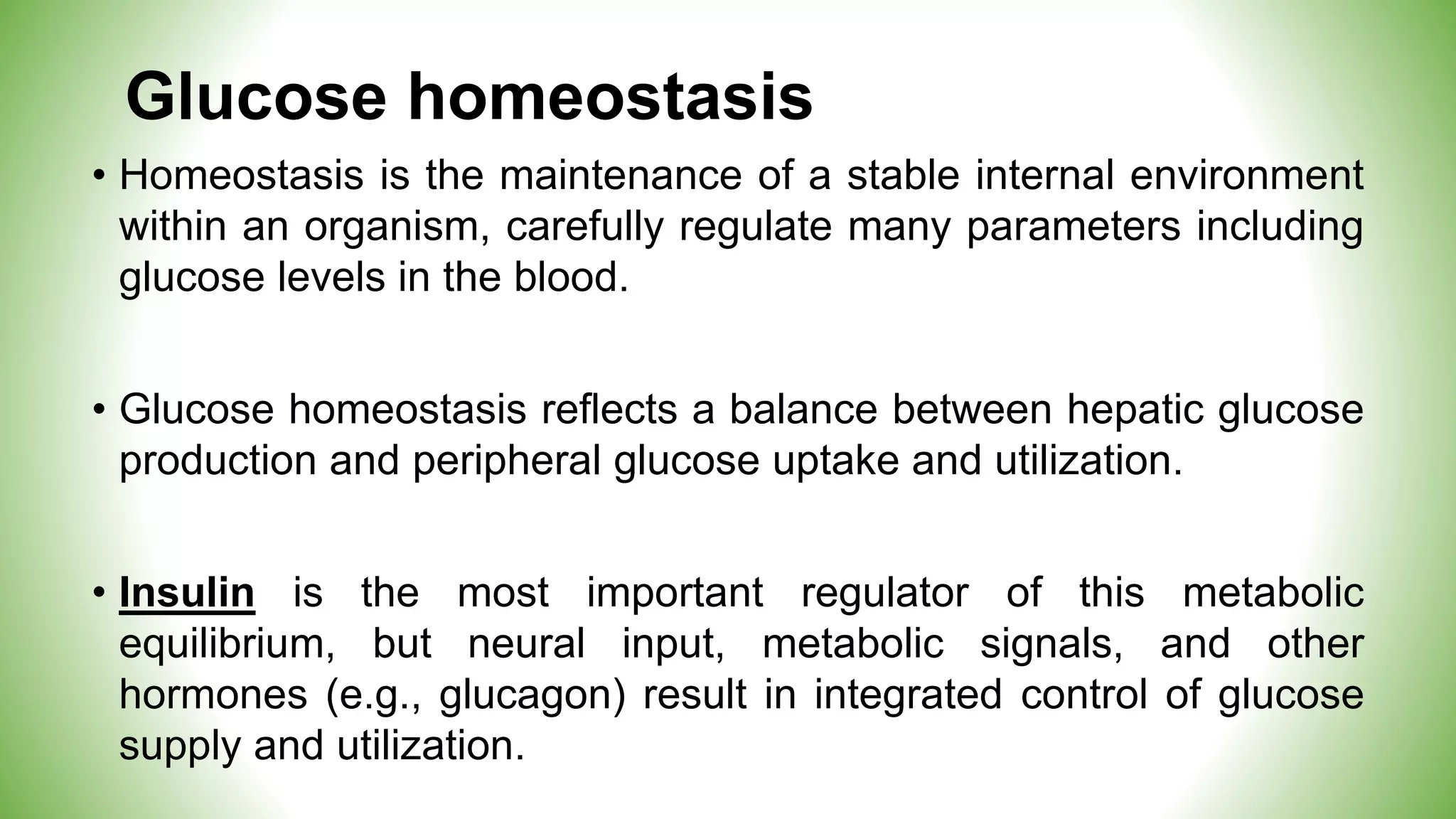 Glucose homeostasis

• Homeostasis is the maintenance of a stable internal environment within an organism, carefully regulate many parameters including glucose levels in the blood.

• Glucose homeostasis reflects a balance between hepatic glucose production and peripheral glucose uptake and utilization.

• Insulin is the most important regulator of this metabolic equilibrium, but neural input, metabolic signals, and other hormones (e.g., glucagon) result in integrated control of glucose supply and utilization.